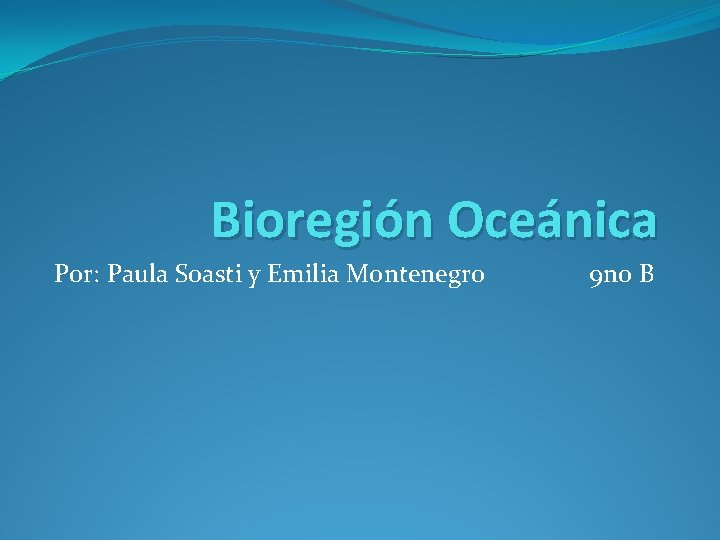 Bioregión Oceánica

Por: Paula Soasti y Emilia Montenegro 9no B